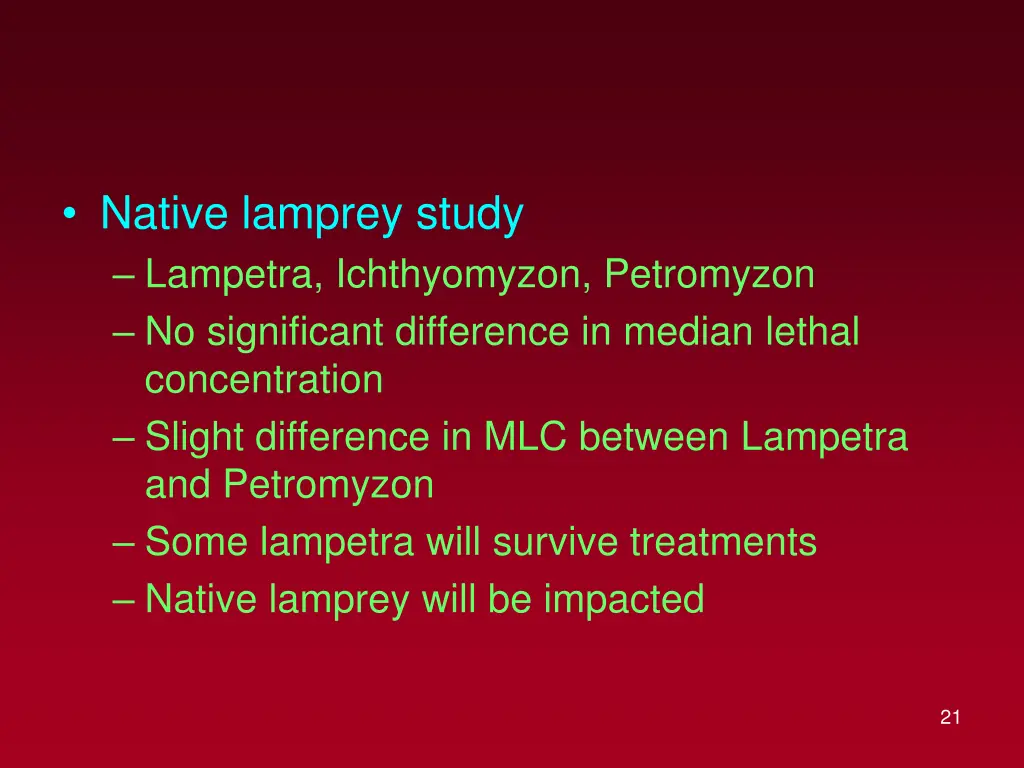 • Native lamprey study
– Lampetra, Ichthyomyzon, Petromyzon
– No significant difference in median lethal concentration
– Slight difference in MLC between Lampetra and Petromyzon
– Some lampetra will survive treatments
– Native lamprey will be impacted

21